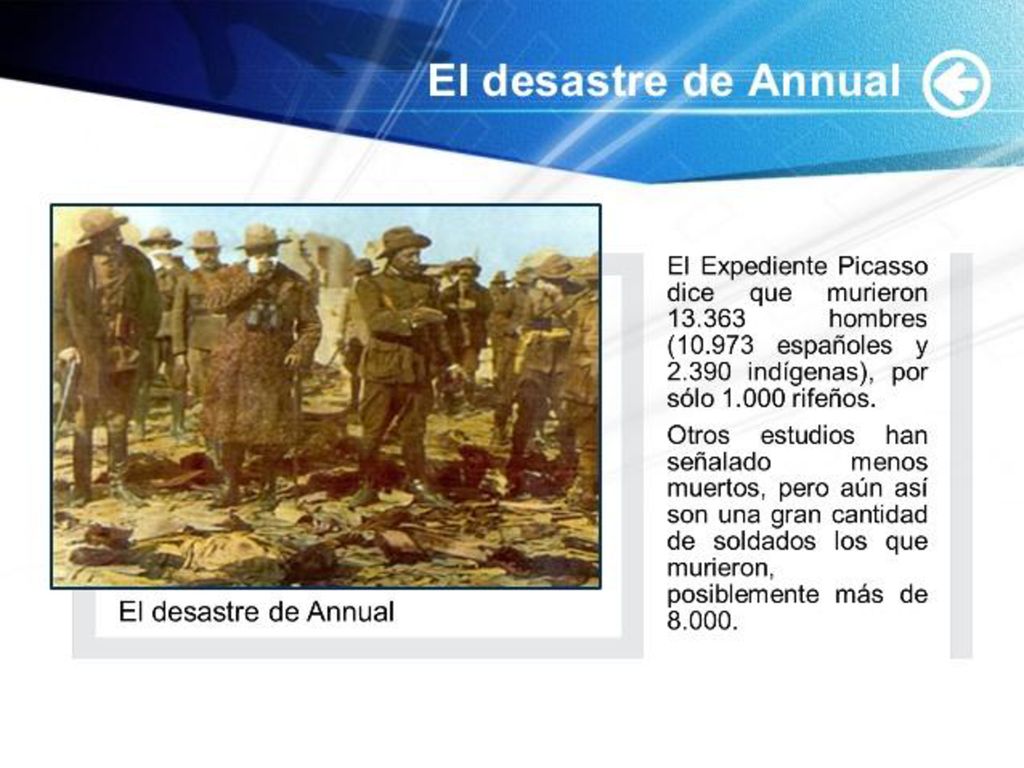 El desastre de Annual

El desastre de Annual

El Expediente Picasso dice que murieron 13.363 hombres (10.973 españoles y 2.390 indígenas), por sólo 1.000 rifeños.

Otros estudios han señalado menos muertos, pero aún así son una gran cantidad de soldados los que murieron, posiblemente más de 8.000.